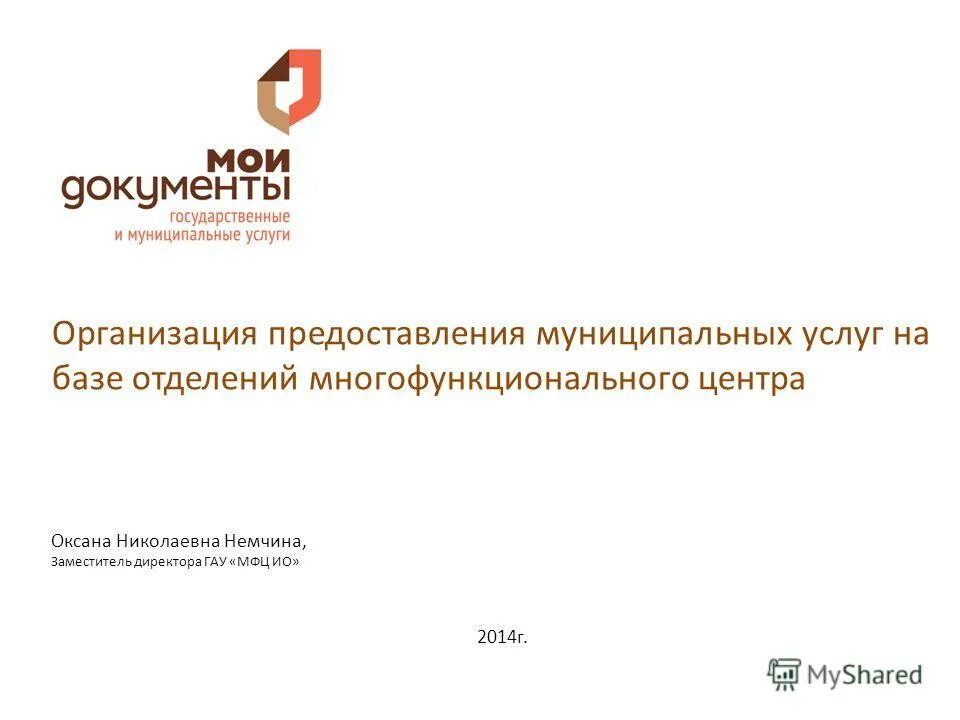 мои документы
государственные и муниципальные услуги

Организация предоставления муниципальных услуг на базе отделений многофункционального центра

Оксана Николаевна Немчина,
Заместитель директора ГАУ «МФЦ ИО»

2014г.

MyShared